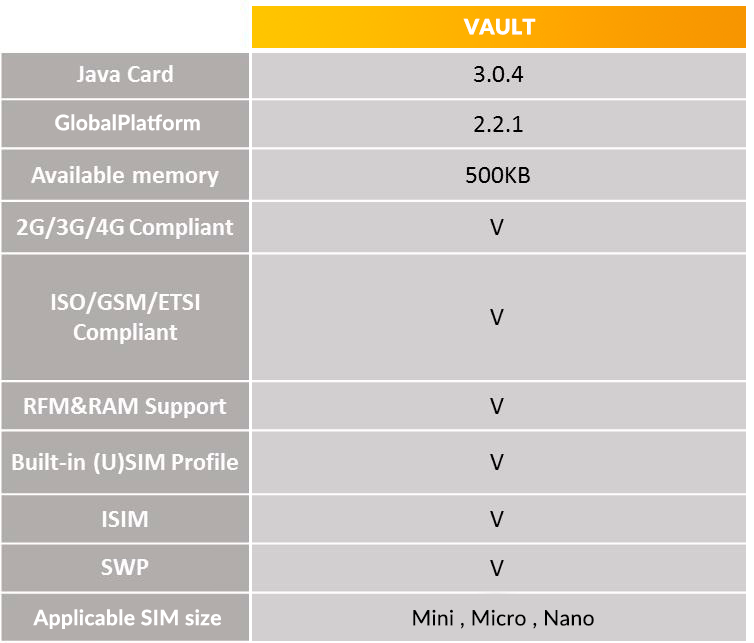 |  | VAULT |
|---|---|
| Java Card | 3.0.4 |
| GlobalPlatform | 2.2.1 |
| Available memory | 500KB |
| 2G/3G/4G Compliant | V |
| ISO/GSM/ETSI Compliant | V |
| RFM&RAM Support | V |
| Built-in (U)SIM Profile | V |
| ISIM | V |
| SWP | V |
| Applicable SIM size | Mini , Micro , Nano |